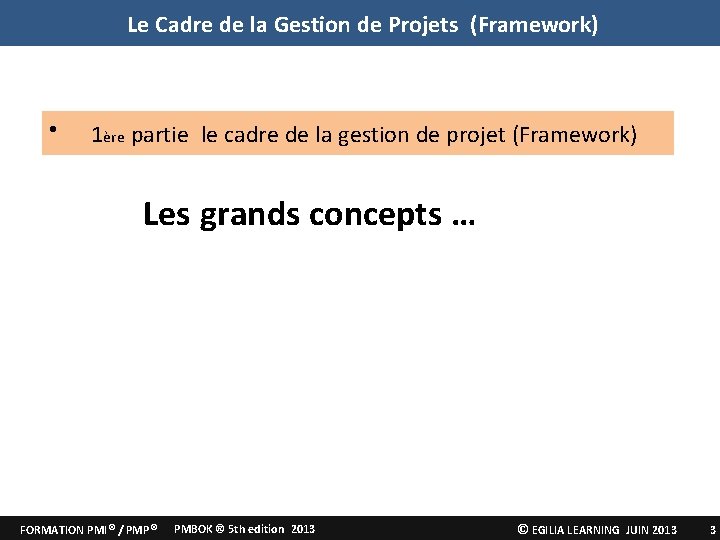 Le Cadre de la Gestion de Projets (Framework)

• 1ère partie le cadre de la gestion de projet (Framework)

Les grands concepts …

FORMATION PMI® / PMP® PMBOK ® 5th edition 2013 © EGILIA LEARNING JUIN 2013 3